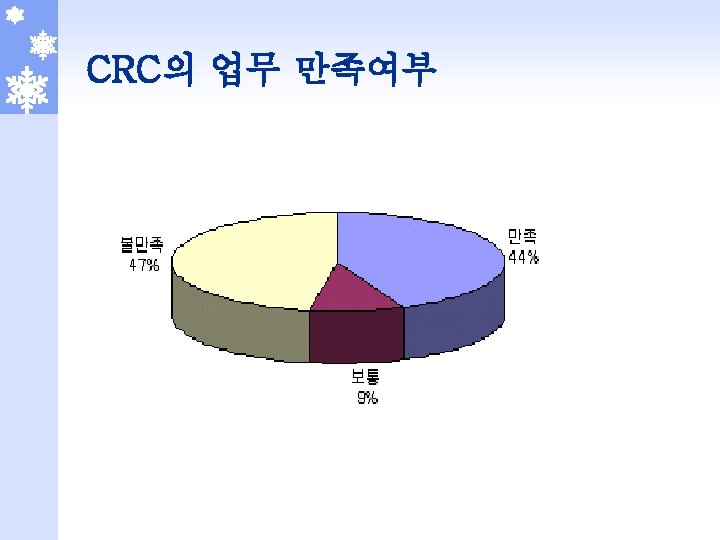 CRC의 업무 만족여부

불만족
47%

만족
44%

보통
9%